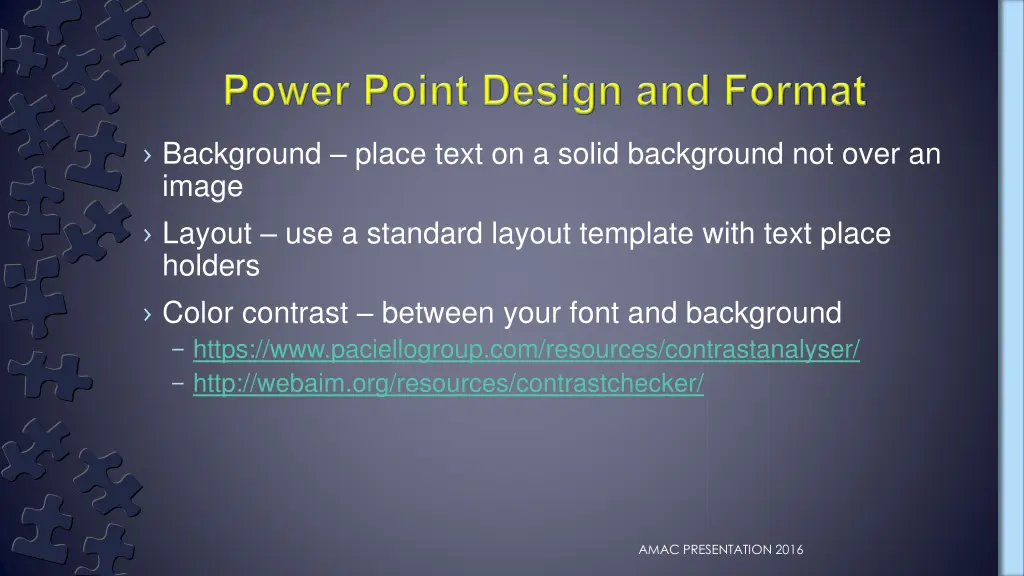 Power Point Design and Format

› Background – place text on a solid background not over an image

› Layout – use a standard layout template with text place holders

› Color contrast – between your font and background

– https://www.paciellogroup.com/resources/contrastanalyser/

– http://webaim.org/resources/contrastchecker/

AMAC PRESENTATION 2016